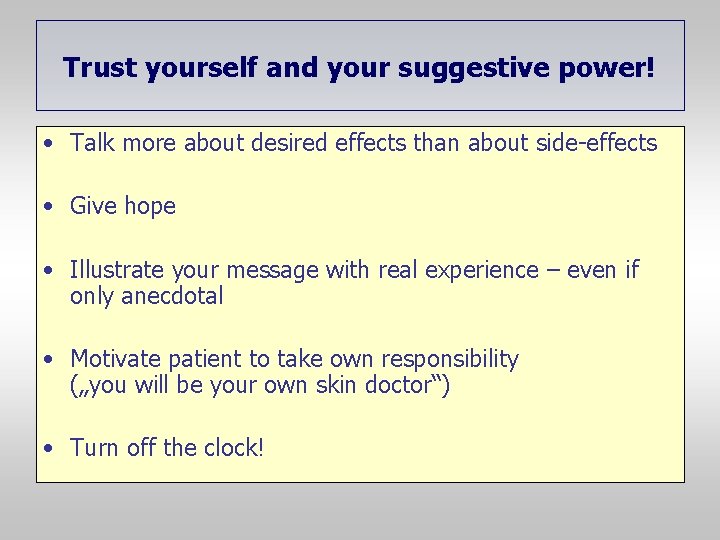 Trust yourself and your suggestive power!

• Talk more about desired effects than about side-effects

• Give hope

• Illustrate your message with real experience – even if only anecdotal

• Motivate patient to take own responsibility („you will be your own skin doctor“)

• Turn off the clock!